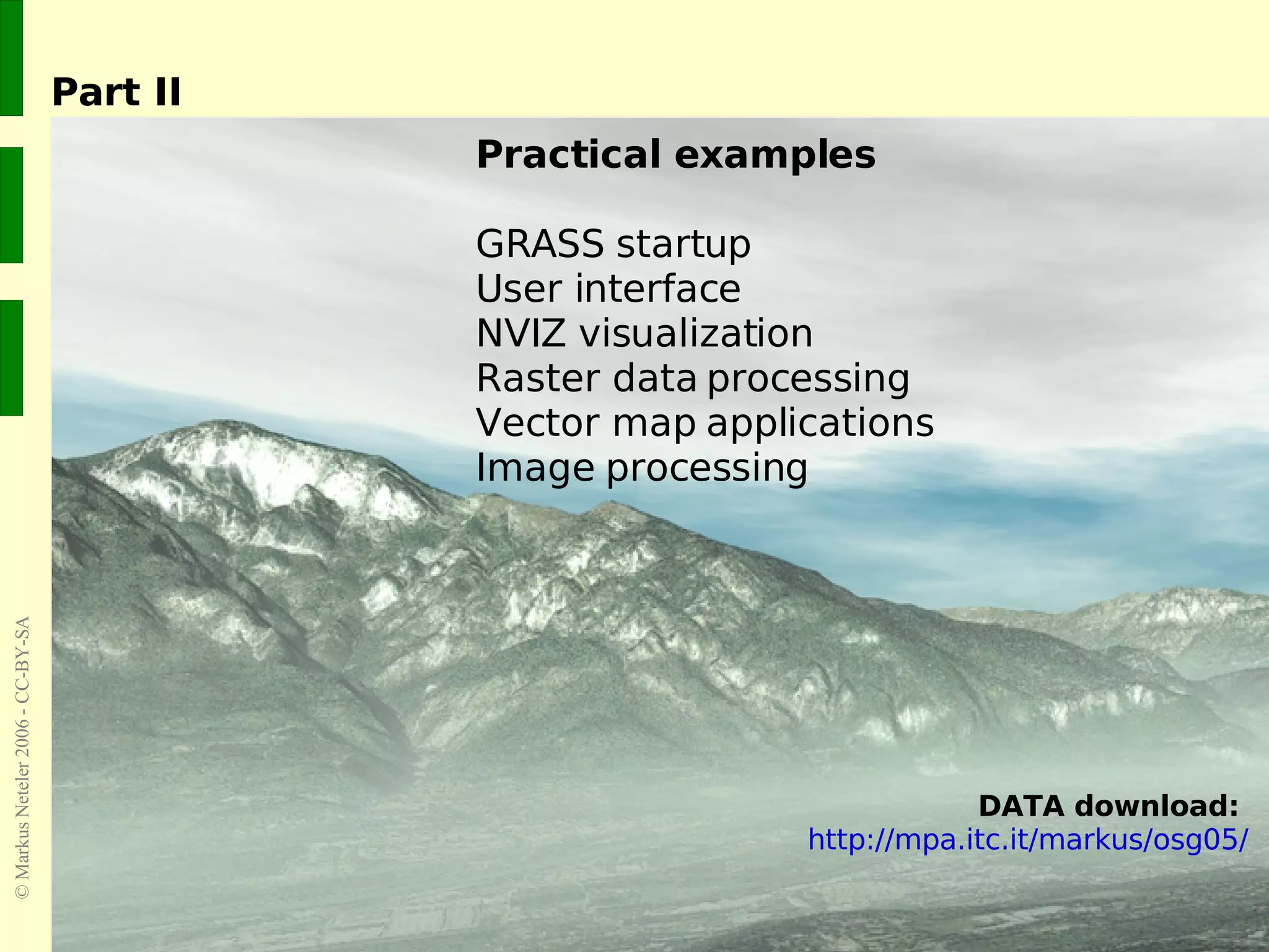 Part II

Practical examples

GRASS startup
User interface
NVIZ visualization
Raster data processing
Vector map applications
Image processing

DATA download:
http://mpa.itc.it/markus/osg05/

© Markus Neteler 2006 - CC-BY-SA